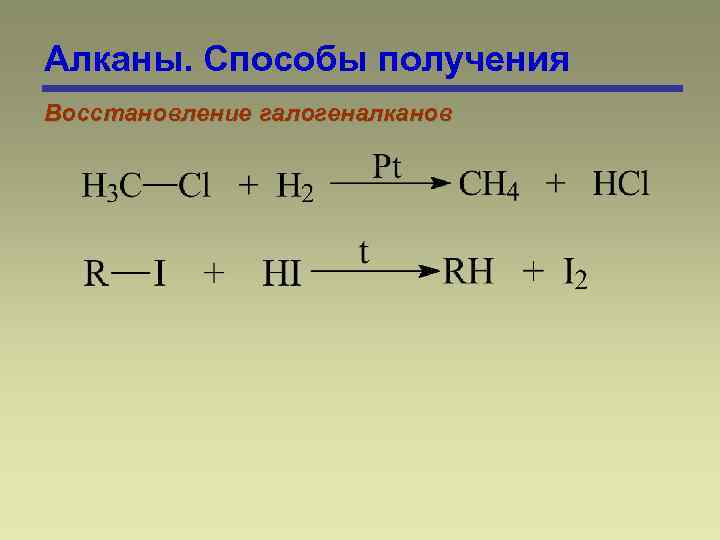 Алканы. Способы получения

Восстановление галогеналканов

$H_3C—Cl + H_2 \xrightarrow{Pt} CH_4 + HCl$

$R—I + HI \xrightarrow{t} RH + I_2$